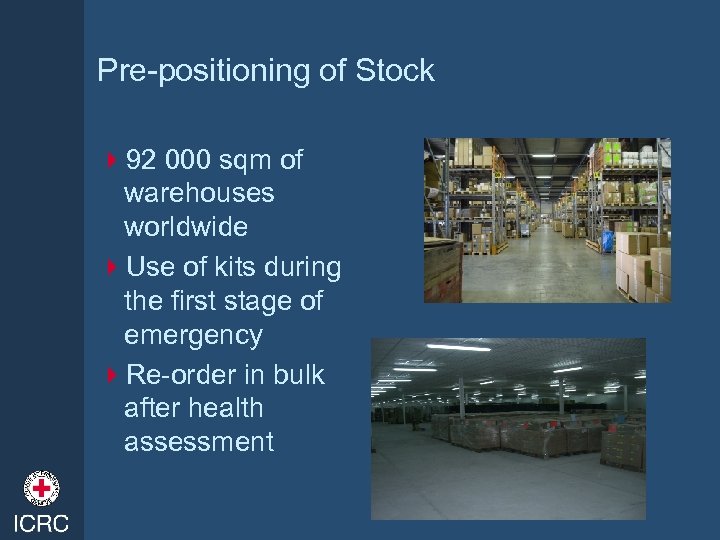 Pre-positioning of Stock

92 000 sqm of warehouses worldwide

Use of kits during the first stage of emergency

Re-order in bulk after health assessment

ICRC